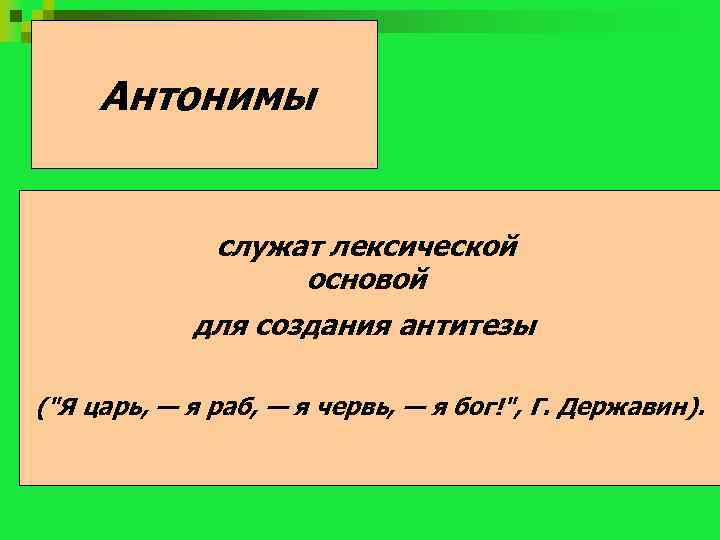 Антонимы

служат лексической основой

для создания антитезы

("Я царь, — я раб, — я червь, — я бог!", Г. Державин).